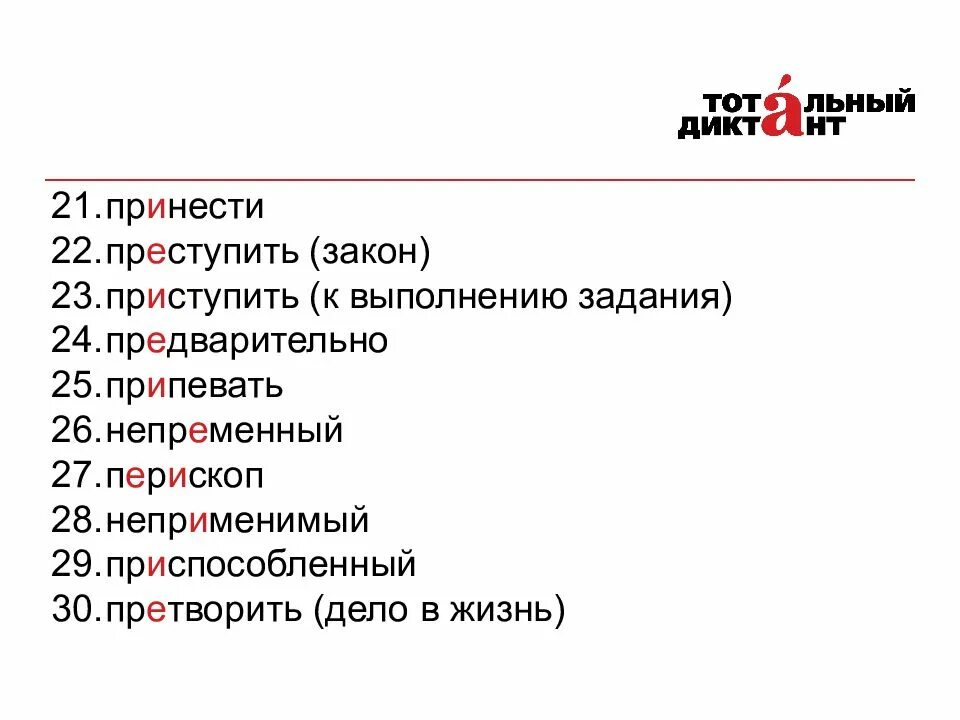 ТОТАЛЬНЫЙ ДИКТАНТ

21.принести
22.преступить (закон)
23.приступить (к выполнению задания)
24.предварительно
25.припевать
26.непременный
27.перископ
28.неприменимый
29.приспособленный
30.претворить (дело в жизнь)